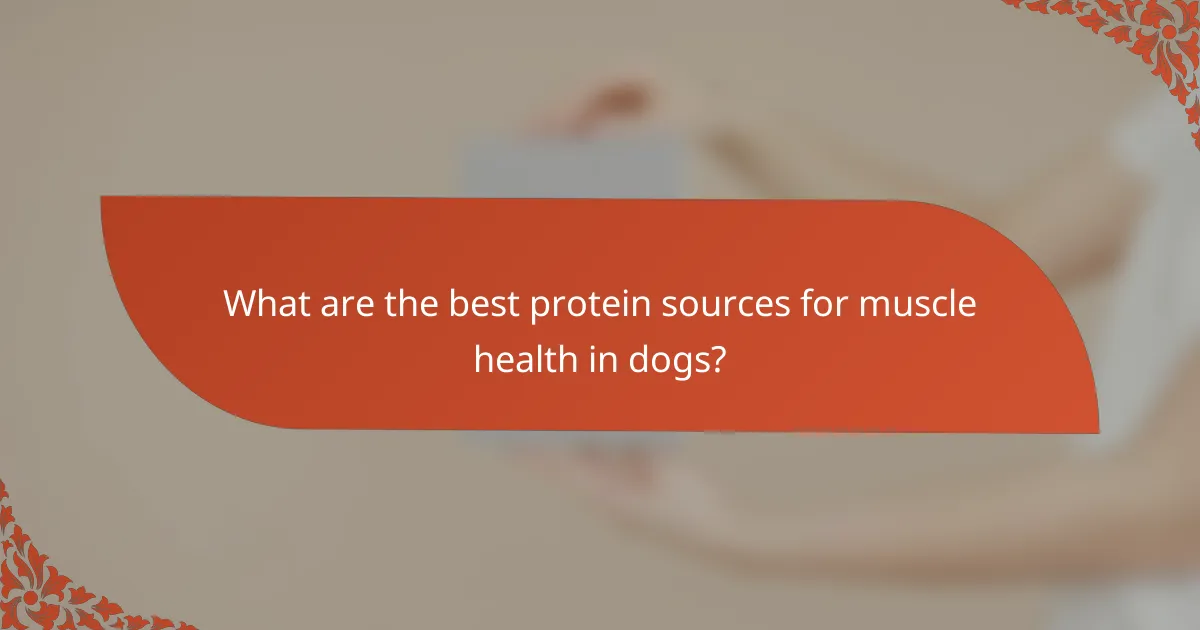 What are the best protein sources for muscle health in dogs?